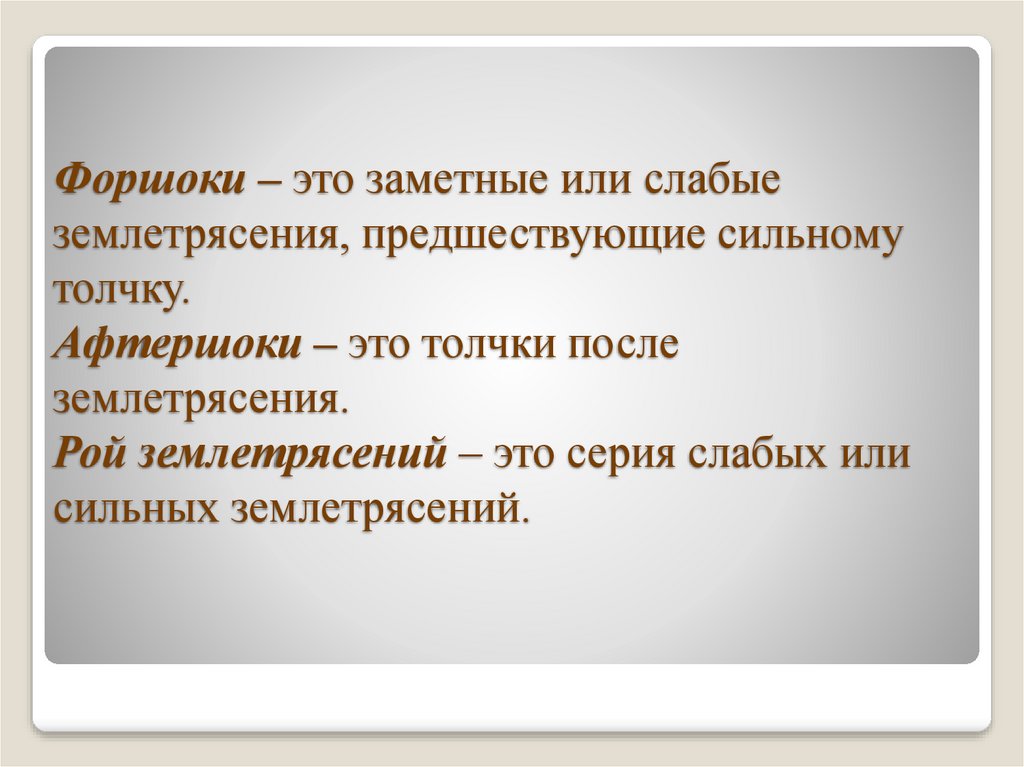 Форшоки – это заметные или слабые землетрясения, предшествующие сильному толчку.
Афтершоки – это толчки после землетрясения.
Рой землетрясений – это серия слабых или сильных землетрясений.